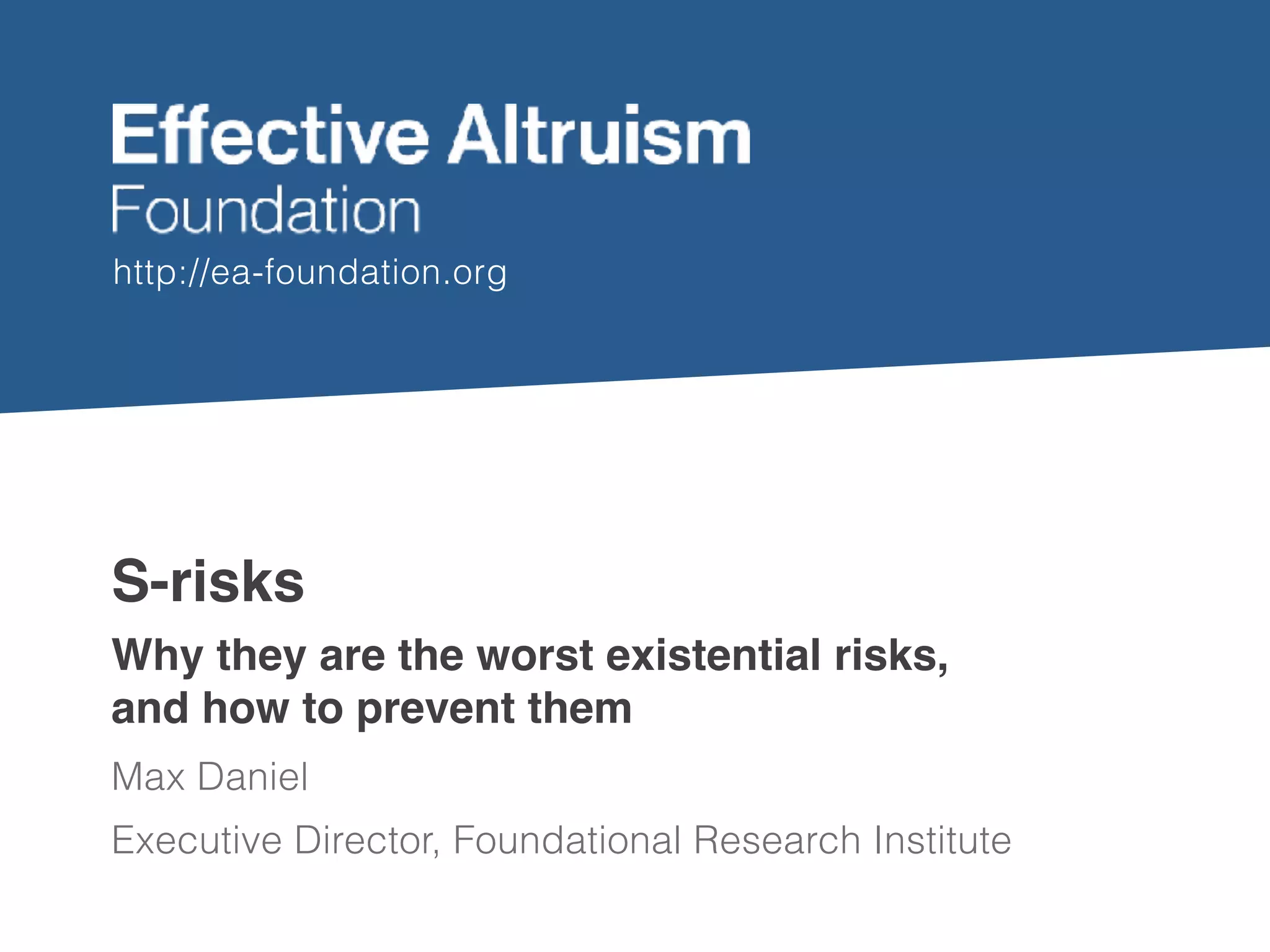 Effective Altruism
Foundation
http://ea-foundation.org

S-risks

Why they are the worst existential risks, and how to prevent them

Max Daniel

Executive Director, Foundational Research Institute